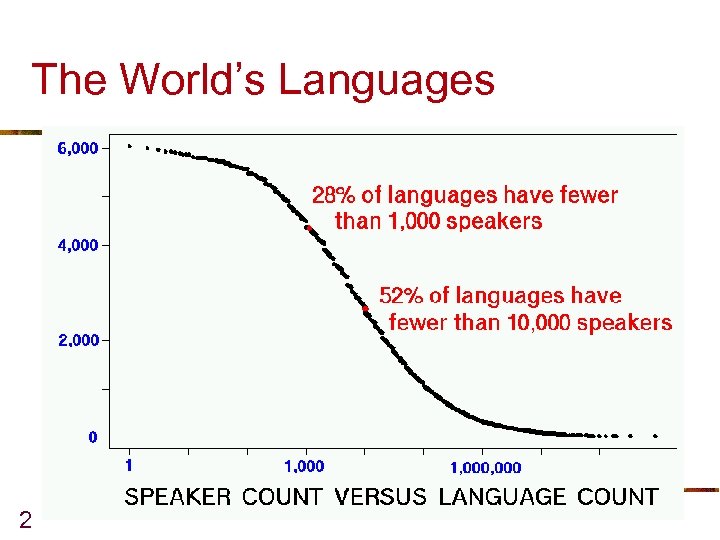 The World's Languages

6,000
4,000
2,000
0

28% of languages have fewer than 1,000 speakers

52% of languages have fewer than 10,000 speakers

1
1,000
1,000,000

SPEAKER COUNT VERSUS LANGUAGE COUNT

2